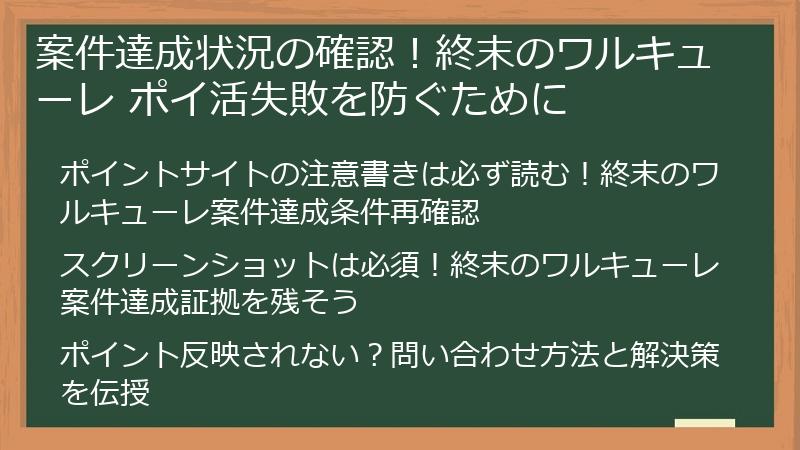 案件達成状況の確認！終末のワルキューレ ポイ活失敗を防ぐために

ポイントサイトの注意書きは必ず読む！終末のワルキューレ案件達成条件再確認

スクリーンショットは必須！終末のワルキューレ案件達成証拠を残そう

ポイント反映されない？問い合わせ方法と解決策を伝授